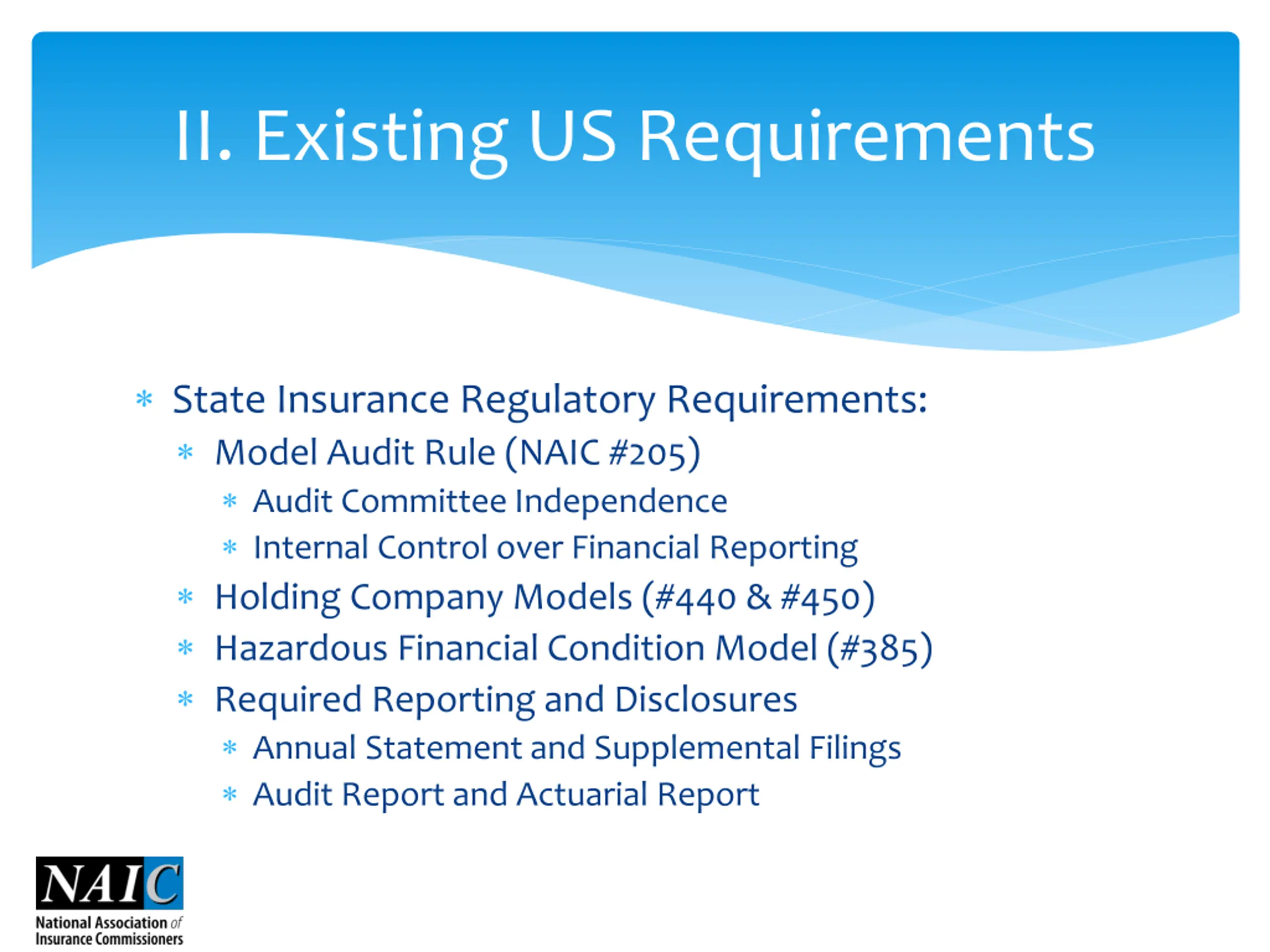 II. Existing US Requirements

* State Insurance Regulatory Requirements:
  * Model Audit Rule (NAIC #205)
    * Audit Committee Independence
    * Internal Control over Financial Reporting
  * Holding Company Models (#440 & #450)
  * Hazardous Financial Condition Model (#385)
  * Required Reporting and Disclosures
    * Annual Statement and Supplemental Filings
    * Audit Report and Actuarial Report

NAIC
National Association of Insurance Commissioners